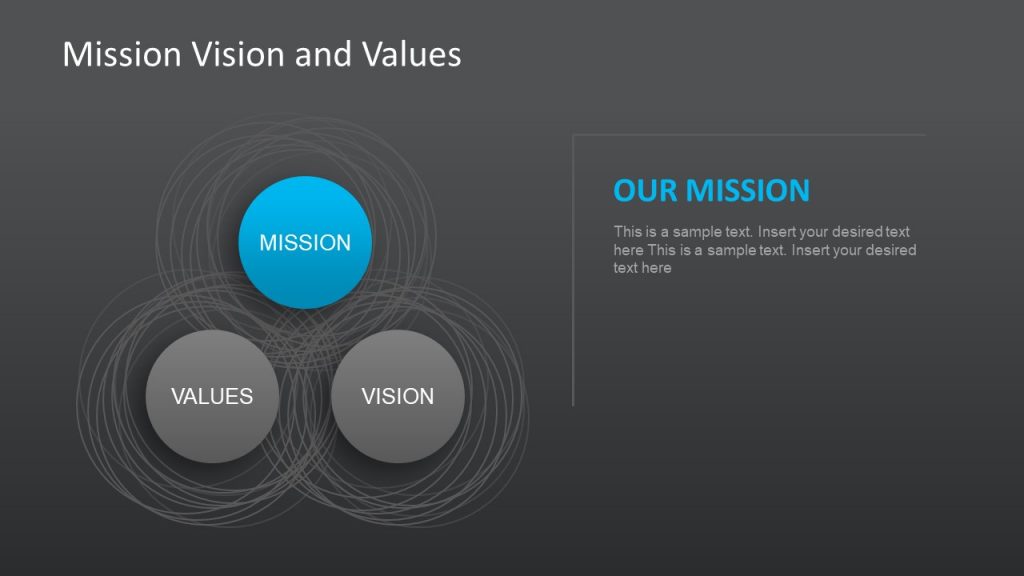 Mission Vision and Values

MISSION

VALUES

VISION

OUR MISSION

This is a sample text. Insert your desired text here This is a sample text. Insert your desired text here